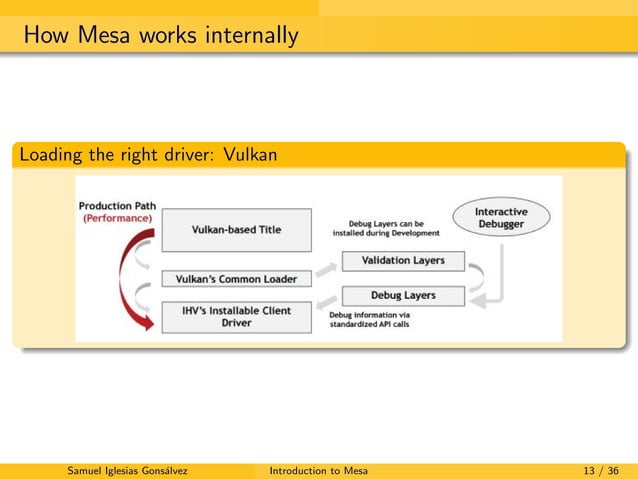 How Mesa works internally

Loading the right driver: Vulkan

Production Path
(Performance)

Vulkan-based Title

Vulkan's Common Loader

IHV's Installable Client Driver

Debug Layers can be installed during Development

Validation Layers

Debug Layers

Debug information via standardized API calls

Interactive Debugger

Samuel Iglesias Gonsálvez Introduction to Mesa 13 / 36